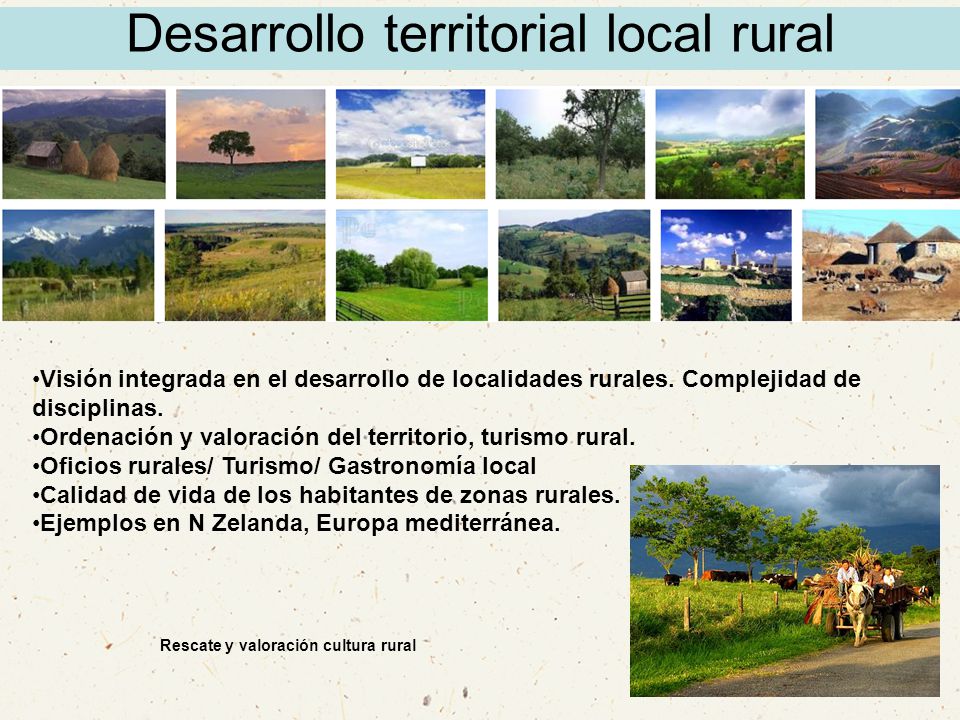 Desarrollo territorial local rural

•Visión integrada en el desarrollo de localidades rurales. Complejidad de disciplinas.
•Ordenación y valoración del territorio, turismo rural.
•Oficios rurales/ Turismo/ Gastronomía local
•Calidad de vida de los habitantes de zonas rurales.
•Ejemplos en N Zelanda, Europa mediterránea.

Rescate y valoración cultura rural